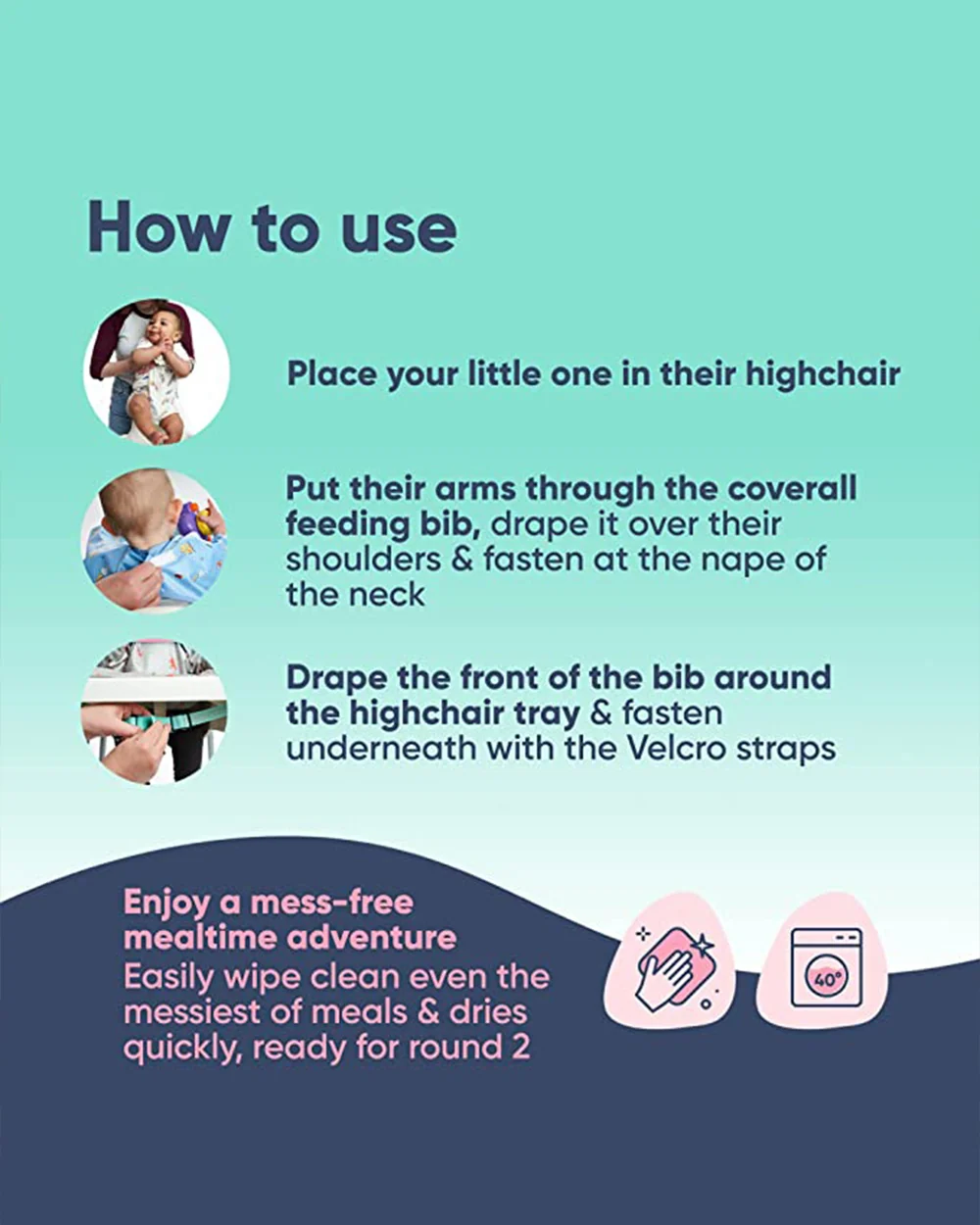 How to use

Place your little one in their highchair

Put their arms through the coverall feeding bib, drape it over their shoulders & fasten at the nape of the neck

Drape the front of the bib around the highchair tray & fasten underneath with the Velcro straps

Enjoy a mess-free mealtime adventure
Easily wipe clean even the messiest of meals & dries quickly, ready for round 2

40°